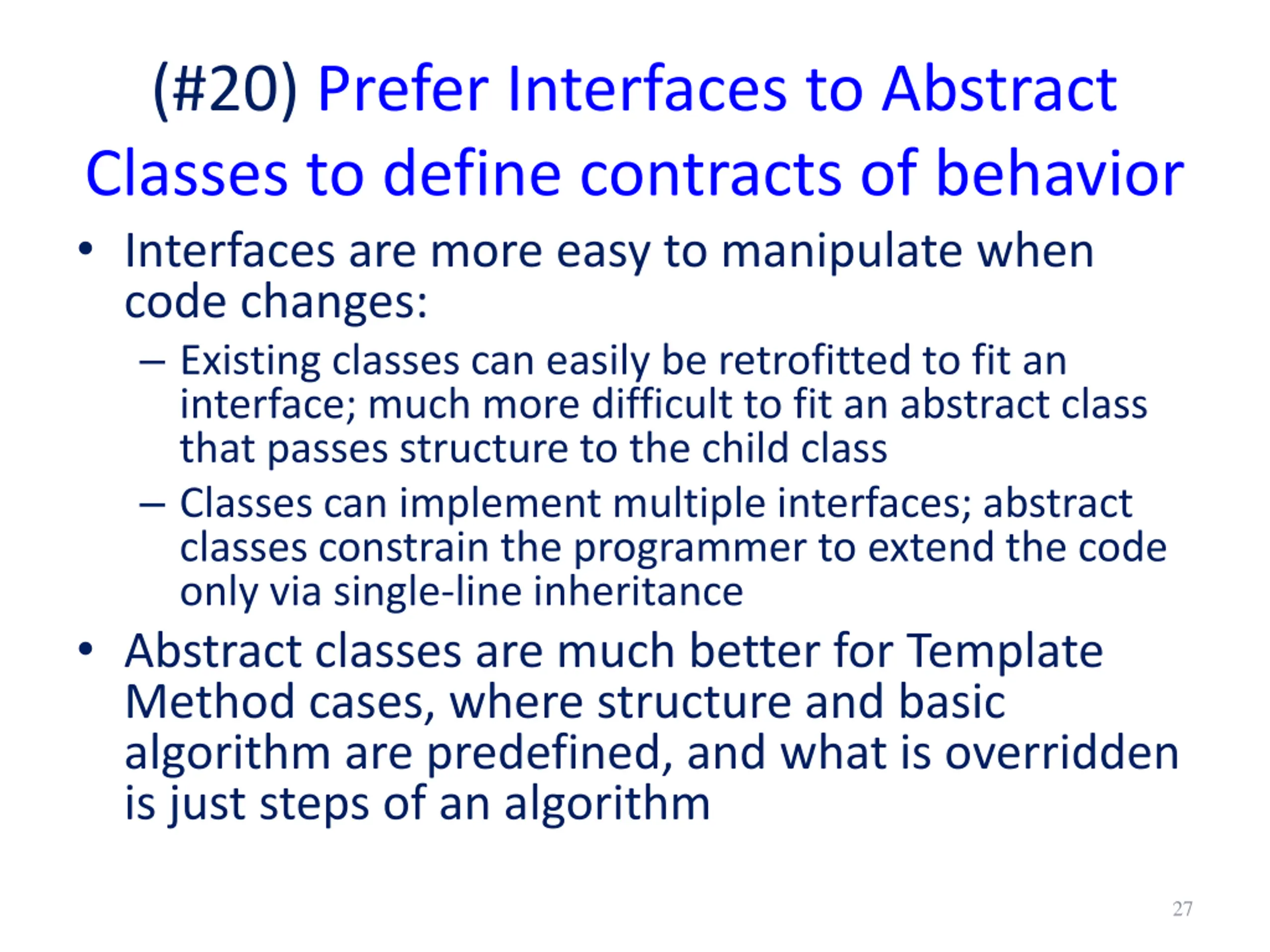 (#20) Prefer Interfaces to Abstract Classes to define contracts of behavior

• Interfaces are more easy to manipulate when code changes:
  – Existing classes can easily be retrofitted to fit an interface; much more difficult to fit an abstract class that passes structure to the child class
  – Classes can implement multiple interfaces; abstract classes constrain the programmer to extend the code only via single-line inheritance
• Abstract classes are much better for Template Method cases, where structure and basic algorithm are predefined, and what is overridden is just steps of an algorithm

27